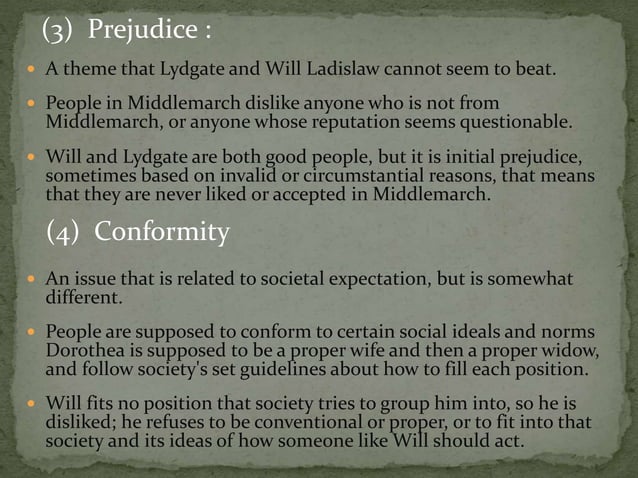 (3) Prejudice :

- A theme that Lydgate and Will Ladislaw cannot seem to beat.
- People in Middlemarch dislike anyone who is not from Middlemarch, or anyone whose reputation seems questionable.
- Will and Lydgate are both good people, but it is initial prejudice, sometimes based on invalid or circumstantial reasons, that means that they are never liked or accepted in Middlemarch.

(4) Conformity

- An issue that is related to societal expectation, but is somewhat different.
- People are supposed to conform to certain social ideals and norms Dorothea is supposed to be a proper wife and then a proper widow, and follow society's set guidelines about how to fill each position.
- Will fits no position that society tries to group him into, so he is disliked; he refuses to be conventional or proper, or to fit into that society and its ideas of how someone like Will should act.